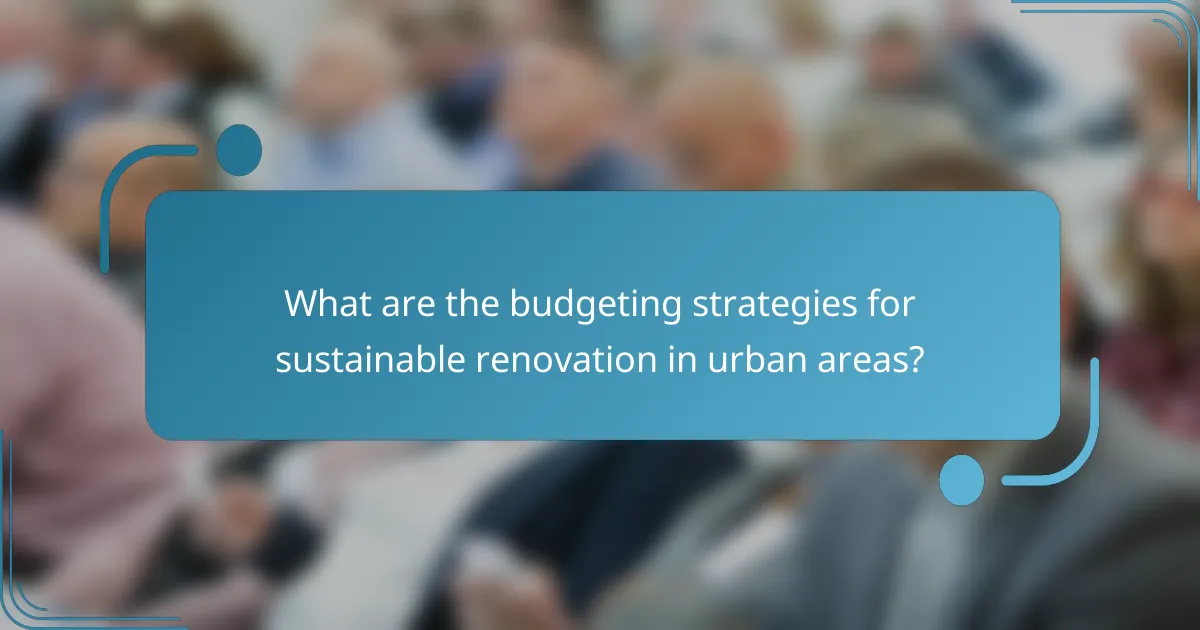 What are the budgeting strategies for sustainable renovation in urban areas?